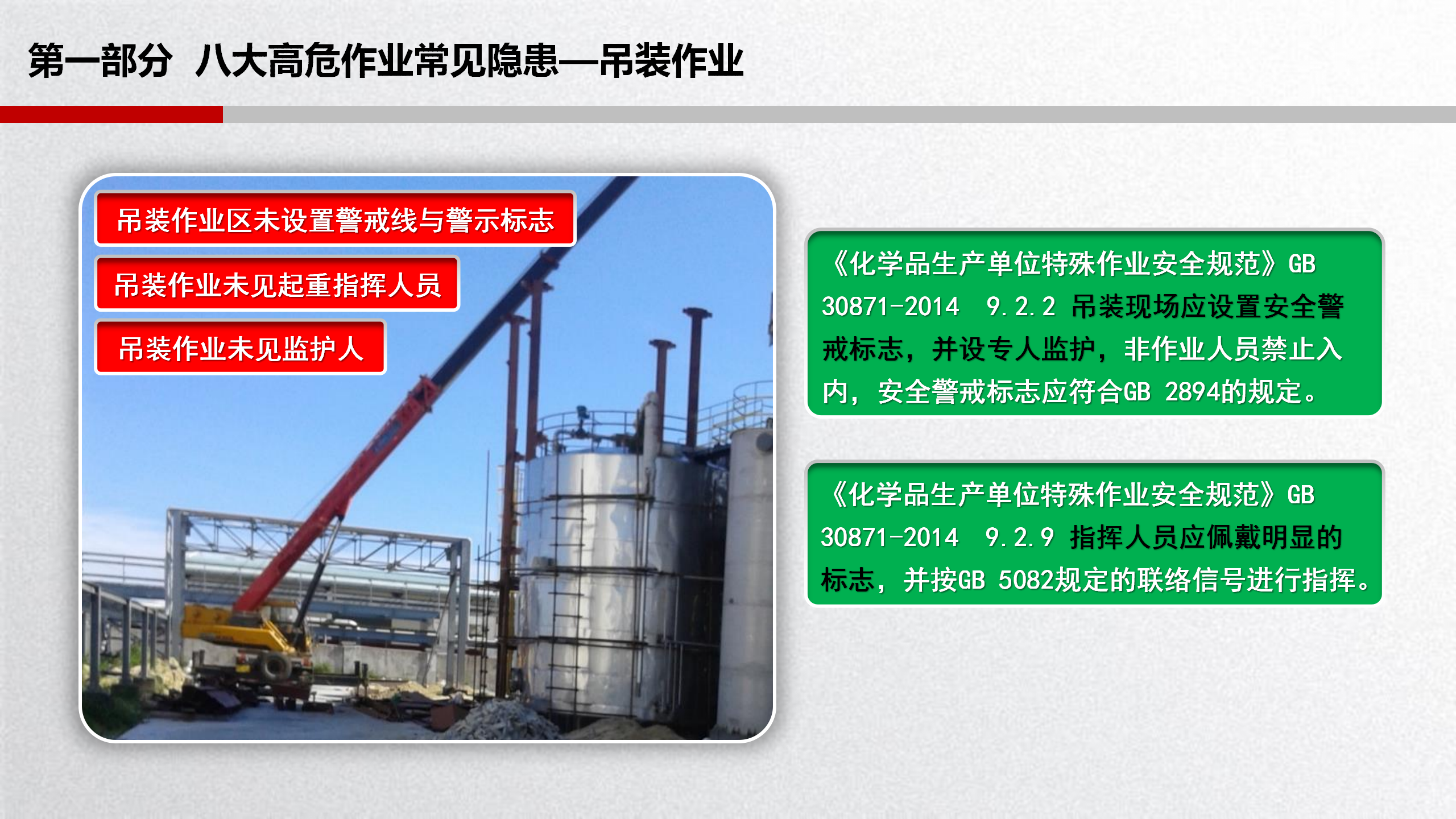 第一部分 八大高危作业常见隐患—吊装作业

吊装作业区未设置警戒线与警示标志

吊装作业未见起重指挥人员

吊装作业未见监护人

《化学品生产单位特殊作业安全规范》GB 30871-2014 9.2.2 吊装现场应设置安全警戒标志，并设专人监护，非作业人员禁止入内，安全警戒标志应符合GB 2894的规定。

《化学品生产单位特殊作业安全规范》GB 30871-2014 9.2.9 指挥人员应佩戴明显的标志，并按GB 5082规定的联络信号进行指挥。